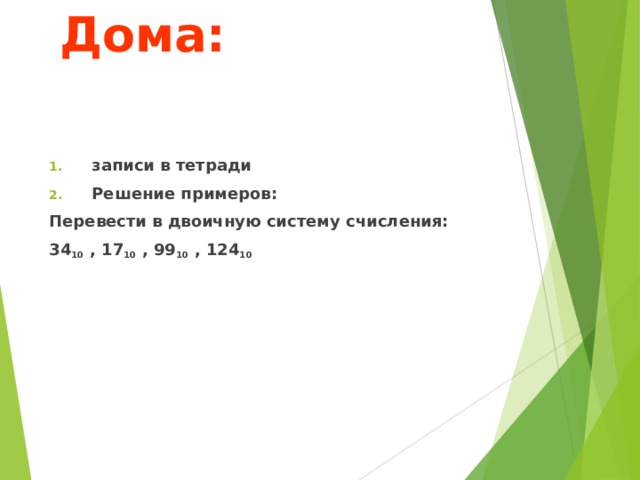 Дома:

1. записи в тетради
2. Решение примеров:

Перевести в двоичную систему счисления:

$34_{10}$ , $17_{10}$ , $99_{10}$ , $124_{10}$